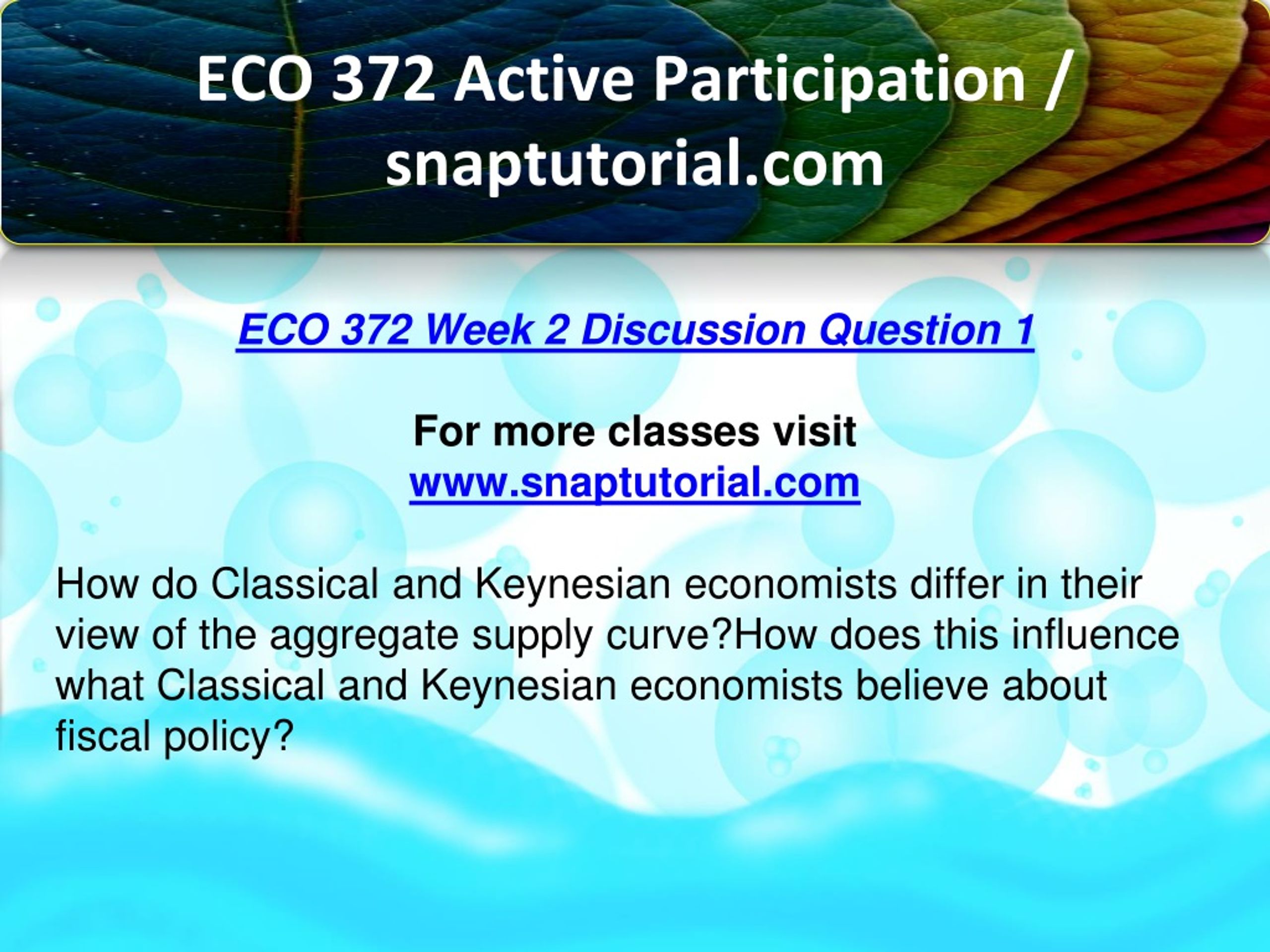 ECO 372 Active Participation / snaptutorial.com

ECO 372 Week 2 Discussion Question 1

For more classes visit
www.snaptutorial.com

How do Classical and Keynesian economists differ in their view of the aggregate supply curve?How does this influence what Classical and Keynesian economists believe about fiscal policy?